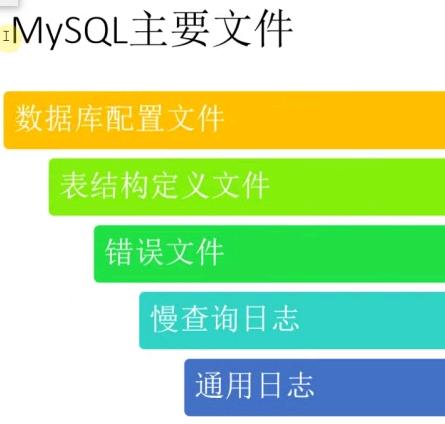 MySQL主要文件

数据库配置文件

表结构定义文件

错误文件

慢查询日志

通用日志